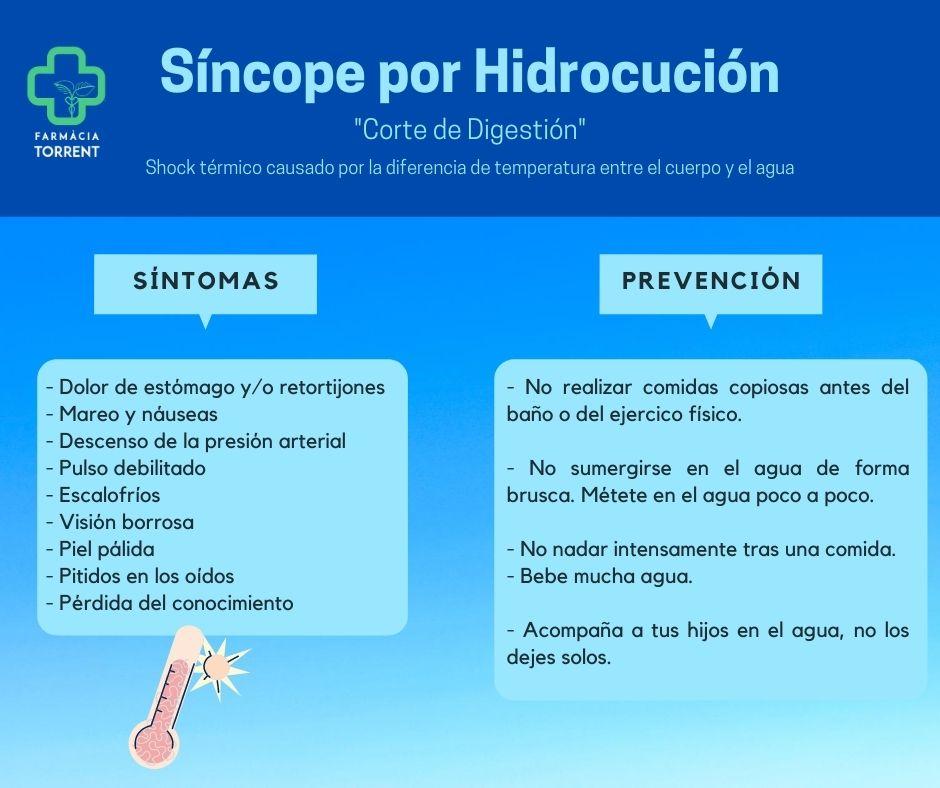 FARMÀCIA TORRENT

Síncope por Hidrocución

"Corte de Digestión"

Shock térmico causado por la diferencia de temperatura entre el cuerpo y el agua

SÍNTOMAS

- Dolor de estómago y/o retortijones
- Mareo y náuseas
- Descenso de la presión arterial
- Pulso debilitado
- Escalofríos
- Visión borrosa
- Piel pálida
- Pitidos en los oídos
- Pérdida del conocimiento

PREVENCIÓN

- No realizar comidas copiosas antes del baño o del ejercico físico.

- No sumergirse en el agua de forma brusca. Métete en el agua poco a poco.

- No nadar intensamente tras una comida.
- Bebe mucha agua.

- Acompaña a tus hijos en el agua, no los dejes solos.